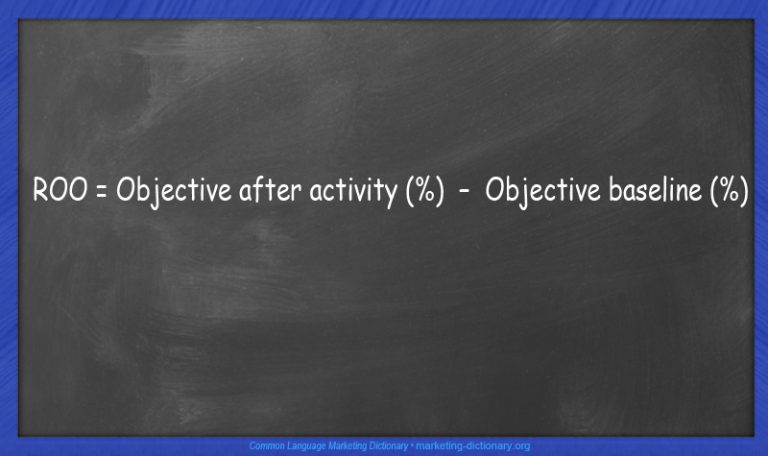 ROO = Objective after activity (%) - Objective baseline (%)

Common Language Marketing Dictionary • marketing-dictionary.org